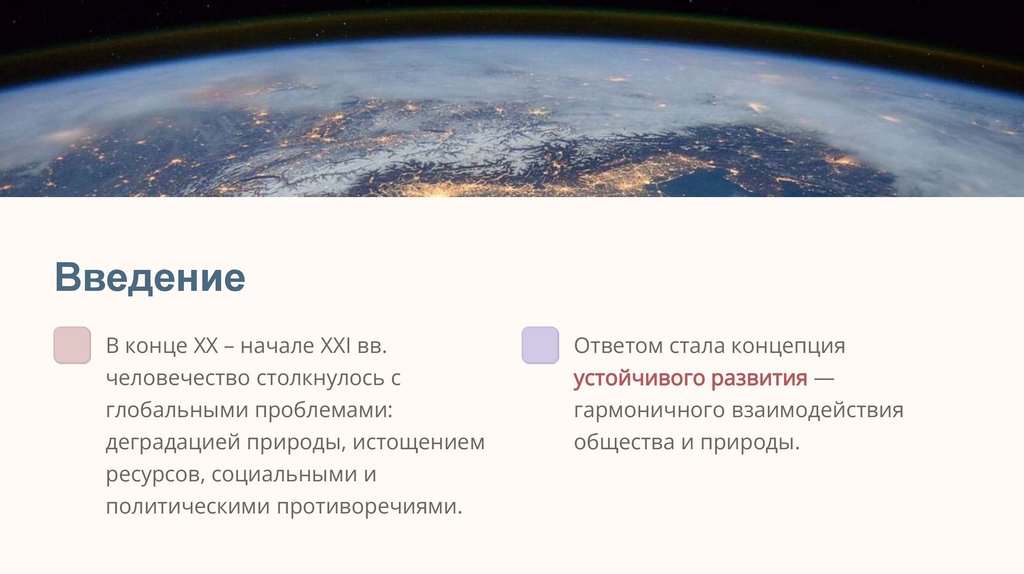 Введение

В конце XX – начале XXI вв. человечество столкнулось с глобальными проблемами: деградацией природы, истощением ресурсов, социальными и политическими противоречиями.

Ответом стала концепция устойчивого развития — гармоничного взаимодействия общества и природы.